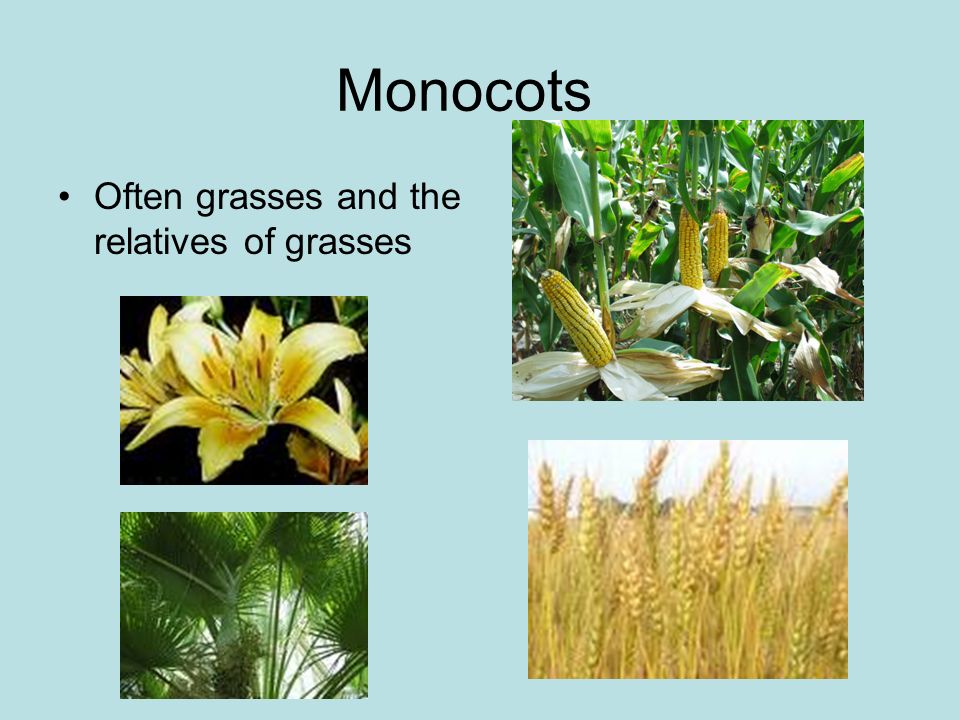 Monocots

• Often grasses and the relatives of grasses